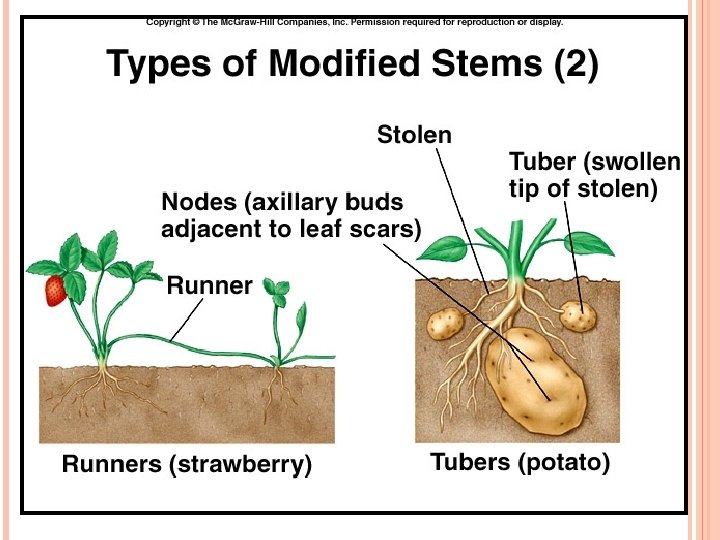 Copyright © The McGraw-Hill Companies, Inc. Permission required for reproduction or display.

Types of Modified Stems (2)

Stolen

Tuber (swollen tip of stolen)

Nodes (axillary buds adjacent to leaf scars)

Runner

Runners (strawberry)

Tubers (potato)